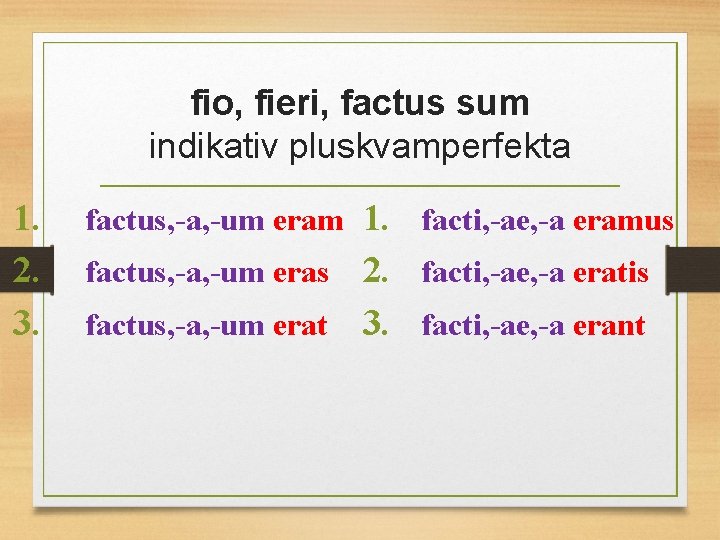 fio, fieri, factus sum
indikativ pluskvamperfekta

1. factus,-a,-um eram
2. factus,-a,-um eras
3. factus,-a,-um erat

1. facti,-ae,-a eramus
2. facti,-ae,-a eratis
3. facti,-ae,-a erant